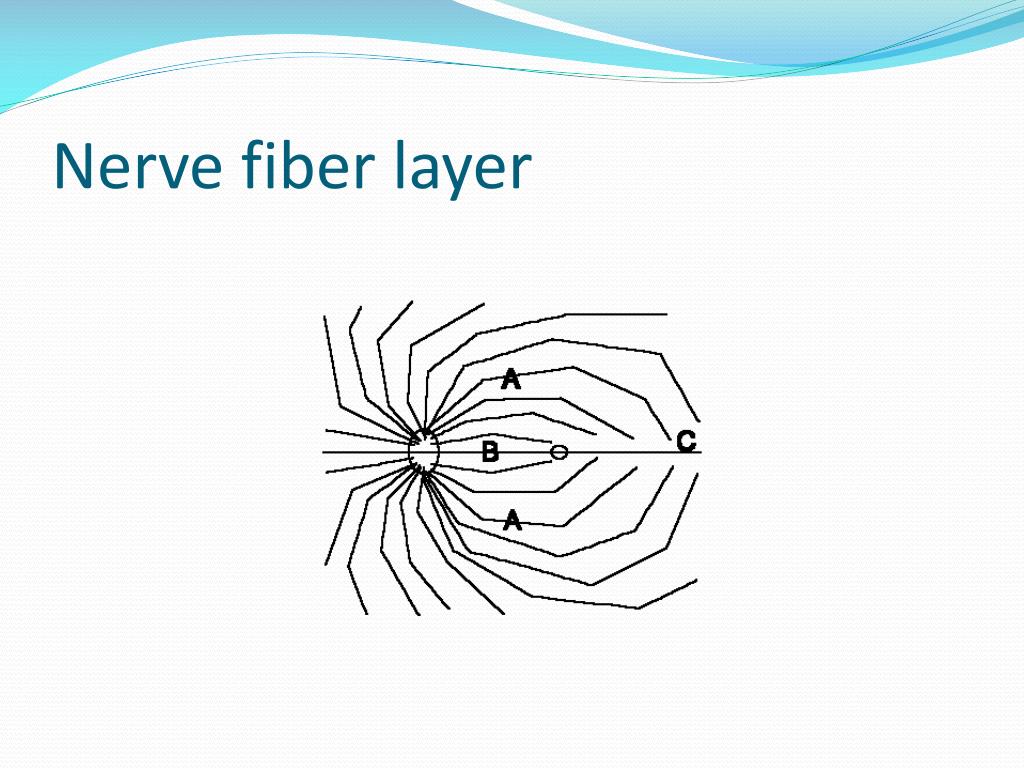 Nerve fiber layer

A

B

C

A